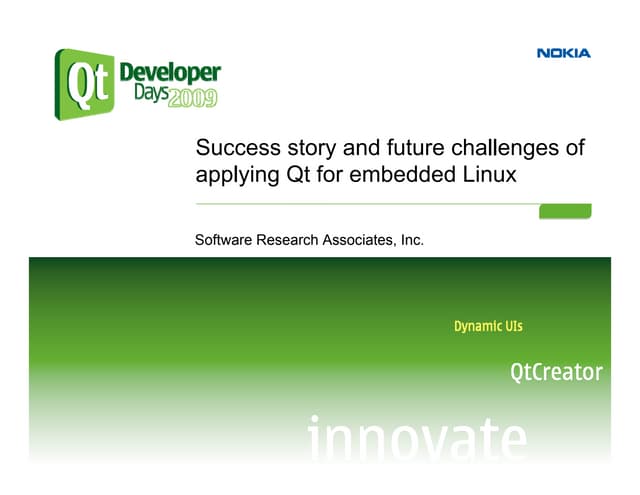 Qt Developer Days 2009

NOKIA

Success story and future challenges of applying Qt for embedded Linux

Software Research Associates, Inc.

Dynamic UIs

QtCreator

innovate